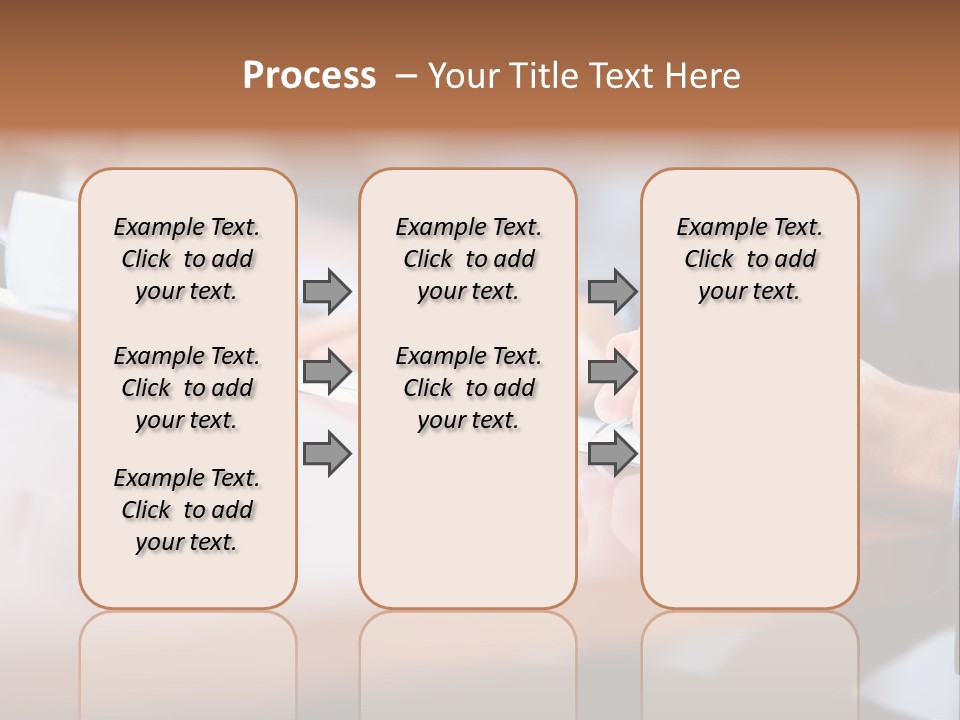 Process – Your Title Text Here

Example Text. Click to add your text.

Example Text. Click to add your text.

Example Text. Click to add your text.

Example Text. Click to add your text.

Example Text. Click to add your text.

Example Text. Click to add your text.